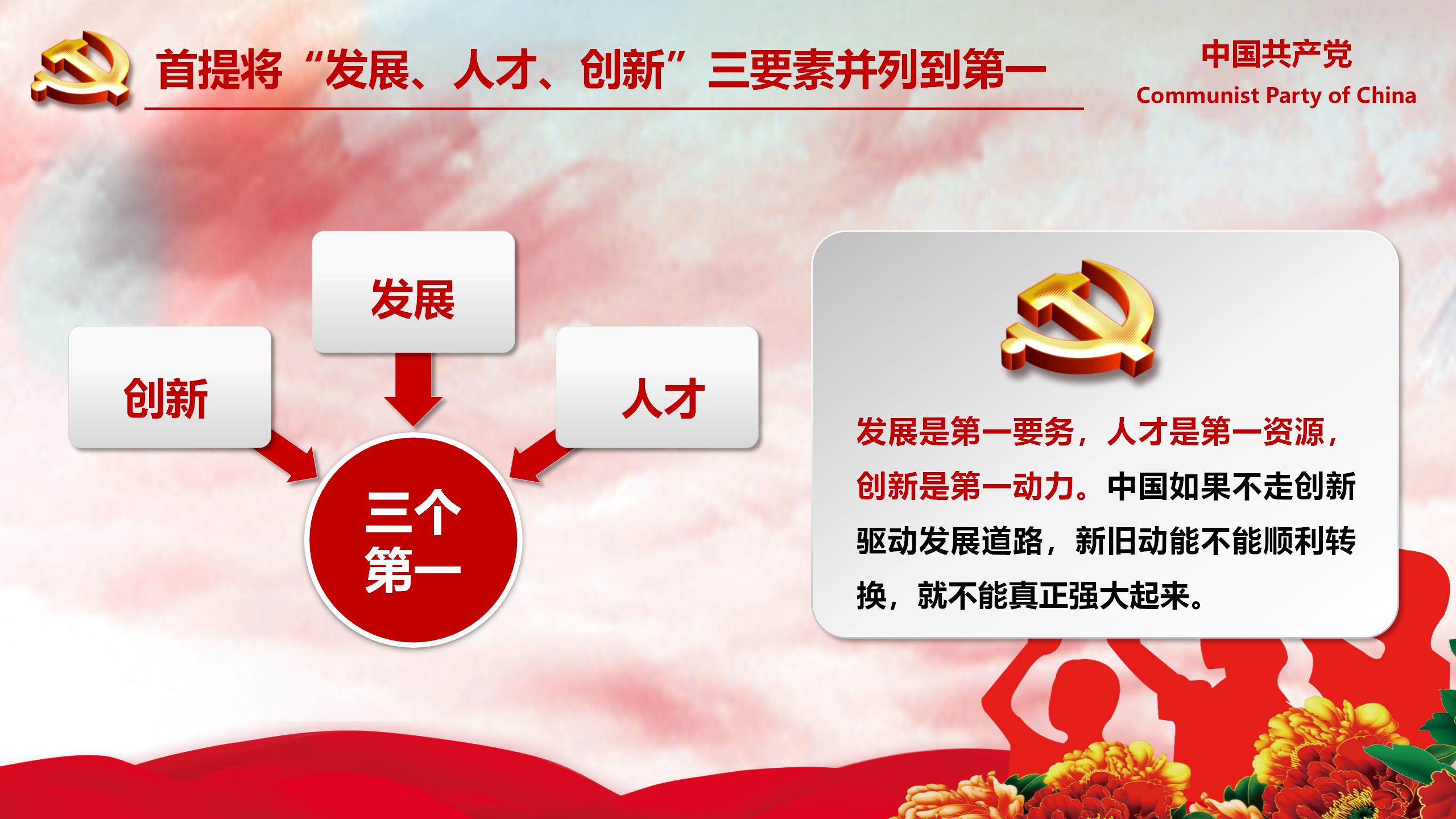 首提将“发展、人才、创新”三要素并列到第一

中国共产党
Communist Party of China

发展

创新

人才

三个第一

发展是第一要务，人才是第一资源，创新是第一动力。中国如果不走创新驱动发展道路，新旧动能不能顺利转换，就不能真正强大起来。